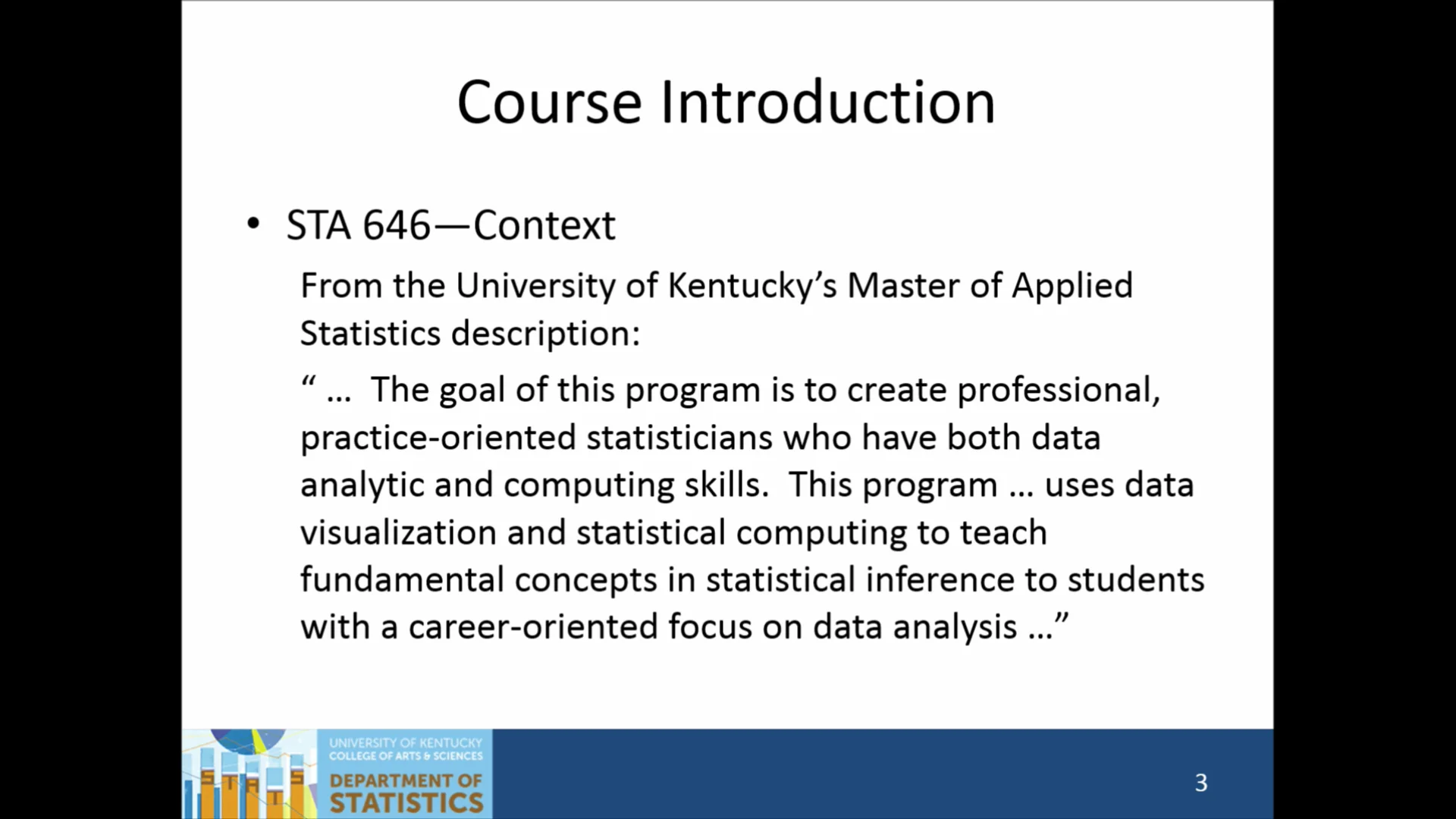 Course Introduction

• STA 646—Context

From the University of Kentucky's Master of Applied Statistics description:

" … The goal of this program is to create professional, practice-oriented statisticians who have both data analytic and computing skills. This program … uses data visualization and statistical computing to teach fundamental concepts in statistical inference to students with a career-oriented focus on data analysis …"

STATS

UNIVERSITY OF KENTUCKY
COLLEGE OF ARTS & SCIENCES
DEPARTMENT OF
STATISTICS

3